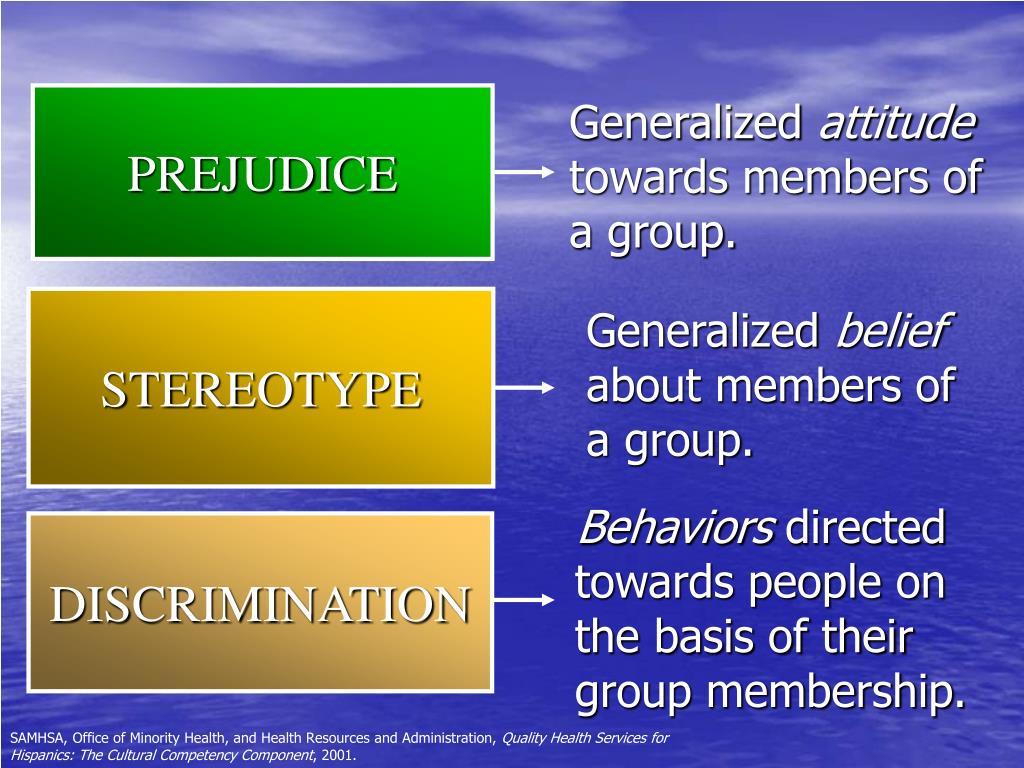 PREJUDICE

Generalized attitude towards members of a group.

STEREOTYPE

Generalized belief about members of a group.

DISCRIMINATION

Behaviors directed towards people on the basis of their group membership.

SAMHSA, Office of Minority Health, and Health Resources and Administration, Quality Health Services for Hispanics: The Cultural Competency Component, 2001.